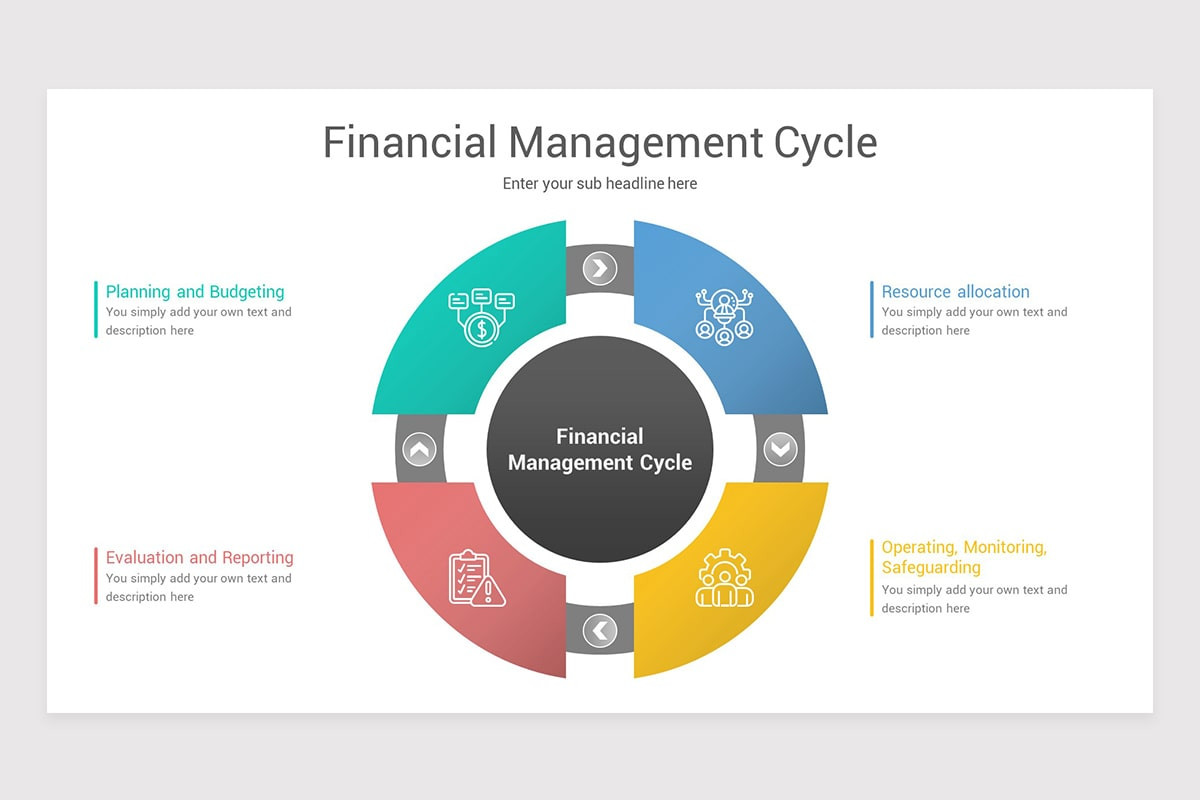 Financial Management Cycle

Enter your sub headline here

Planning and Budgeting
You simply add your own text and description here

Resource allocation
You simply add your own text and description here

Financial Management Cycle

Evaluation and Reporting
You simply add your own text and description here

Operating, Monitoring, Safeguarding
You simply add your own text and description here